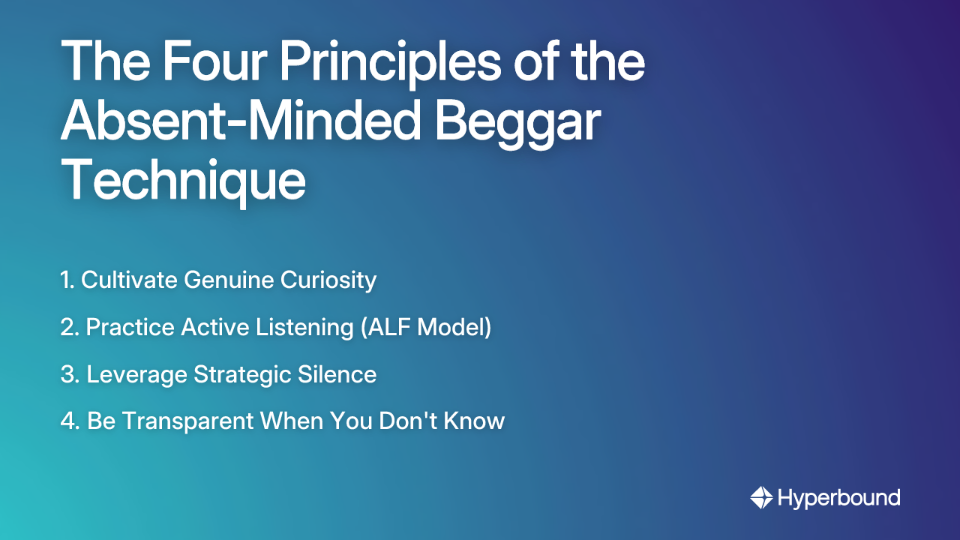 The Four Principles of the Absent-Minded Beggar Technique

1. Cultivate Genuine Curiosity

2. Practice Active Listening (ALF Model)

3. Leverage Strategic Silence

4. Be Transparent When You Don't Know

Hyperbound